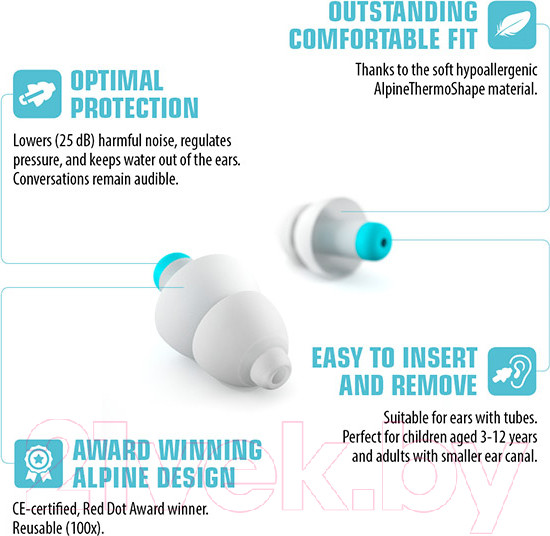 OUTSTANDING COMFORTABLE FIT

Thanks to the soft hypoallergenic AlpineThermoShape material.

OPTIMAL PROTECTION

Lowers (25 dB) harmful noise, regulates pressure, and keeps water out of the ears. Conversations remain audible.

EASY TO INSERT AND REMOVE

Suitable for ears with tubes. Perfect for children aged 3-12 years and adults with smaller ear canal.

AWARD WINNING ALPINE DESIGN

CE-certified, Red Dot Award winner. Reusable (100x).

21vek.by